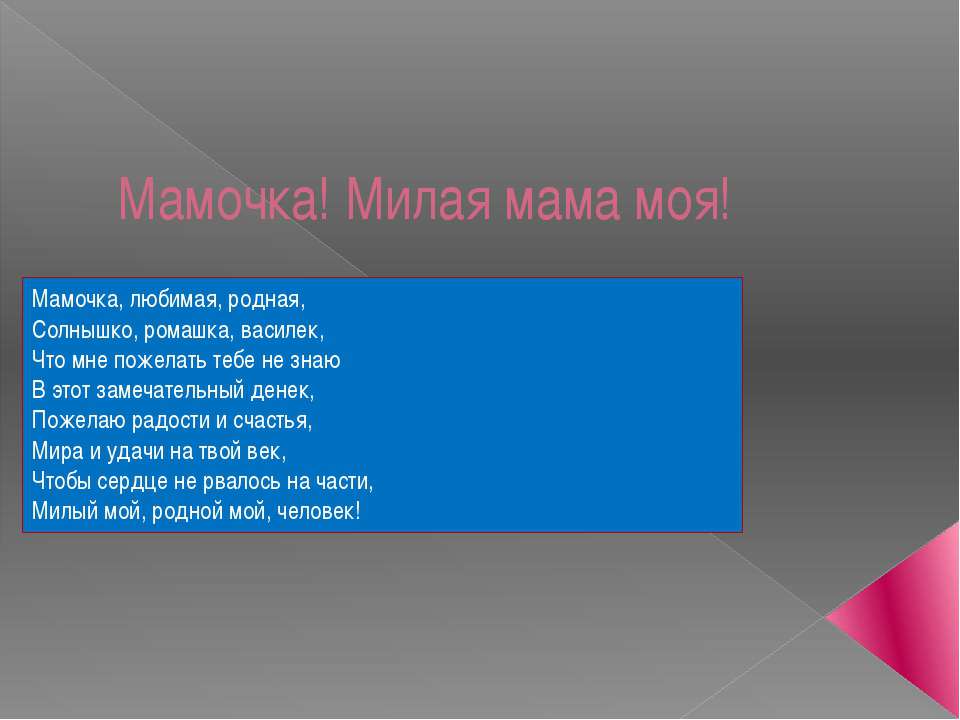 Мамочка! Милая мама моя!

Мамочка, любимая, родная,
Солнышко, ромашка, василек,
Что мне пожелать тебе не знаю
В этот замечательный денек,
Пожелаю радости и счастья,
Мира и удачи на твой век,
Чтобы сердце не рвалось на части,
Милый мой, родной мой, человек!